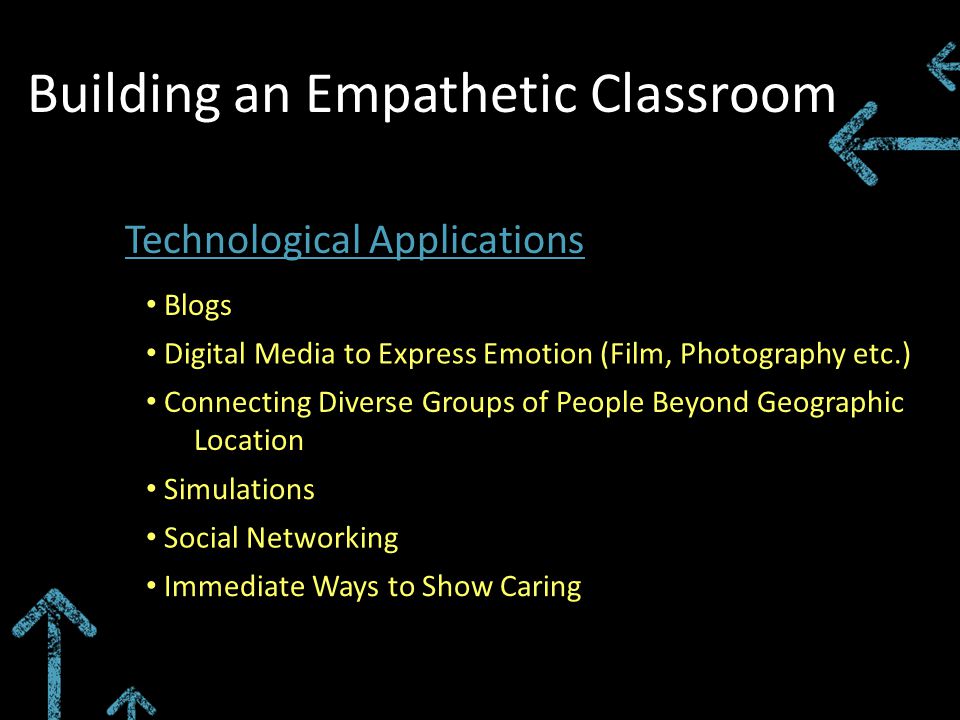 Building an Empathetic Classroom

Technological Applications

• Blogs
• Digital Media to Express Emotion (Film, Photography etc.)
• Connecting Diverse Groups of People Beyond Geographic Location
• Simulations
• Social Networking
• Immediate Ways to Show Caring